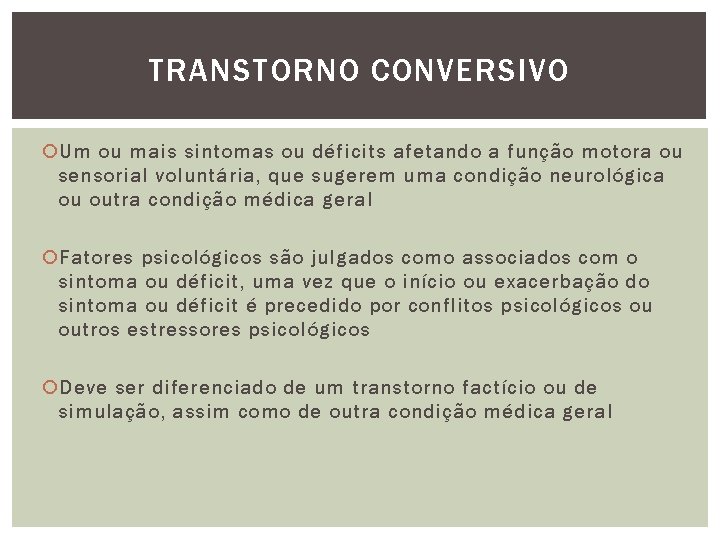 TRANSTORNO CONVERSIVO

Um ou mais sintomas ou déficits afetando a função motora ou sensorial voluntária, que sugerem uma condição neurológica ou outra condição médica geral

Fatores psicológicos são julgados como associados com o sintoma ou déficit, uma vez que o início ou exacerbação do sintoma ou déficit é precedido por conflitos psicológicos ou outros estressores psicológicos

Deve ser diferenciado de um transtorno factício ou de simulação, assim como de outra condição médica geral